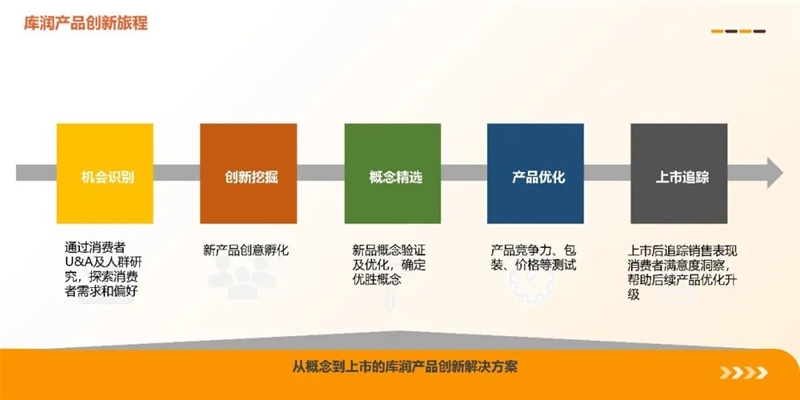 库润产品创新旅程

机会识别

创新挖掘

概念精选

产品优化

上市追踪

通过消费者U&A及人群研究，探索消费者需求和偏好

新产品创意孵化

新品概念验证及优化，确定优胜概念

产品竞争力、包装、价格等测试

上市后追踪销售表现消费者满意度洞察，帮助后续产品优化升级

从概念到上市的库润产品创新解决方案